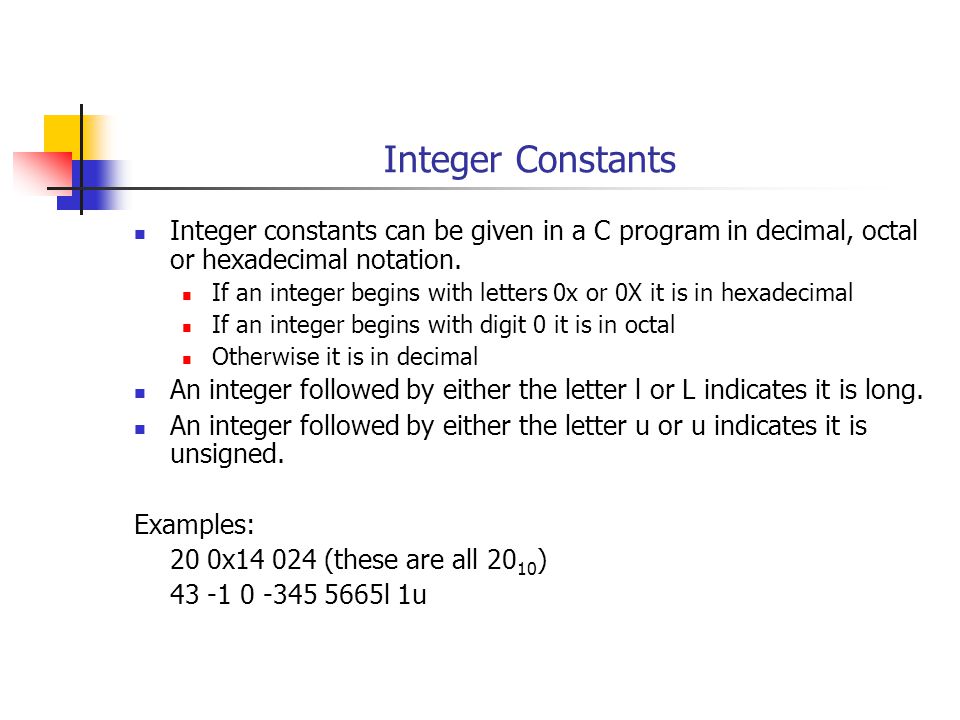 Integer Constants

Integer constants can be given in a C program in decimal, octal or hexadecimal notation.

If an integer begins with letters 0x or 0X it is in hexadecimal

If an integer begins with digit 0 it is in octal

Otherwise it is in decimal

An integer followed by either the letter l or L indicates it is long.

An integer followed by either the letter u or u indicates it is unsigned.

Examples:

20 0x14 024 (these are all $20_{10}$)

43 -1 0 -345 5665l 1u